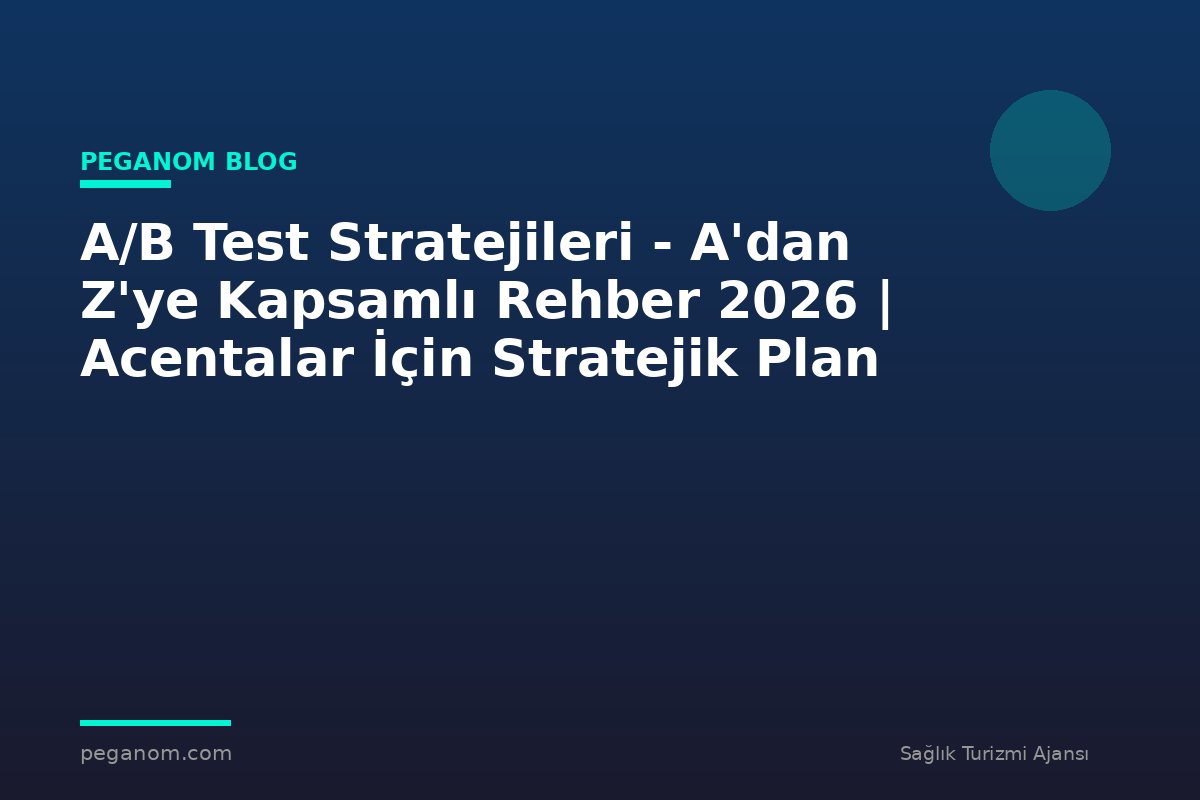 PEGANOM BLOG

A/B Test Stratejileri - A'dan Z'ye Kapsamlı Rehber 2026 | Acentalar İçin Stratejik Plan

peganom.com

Sağlık Turizmi Ajansı